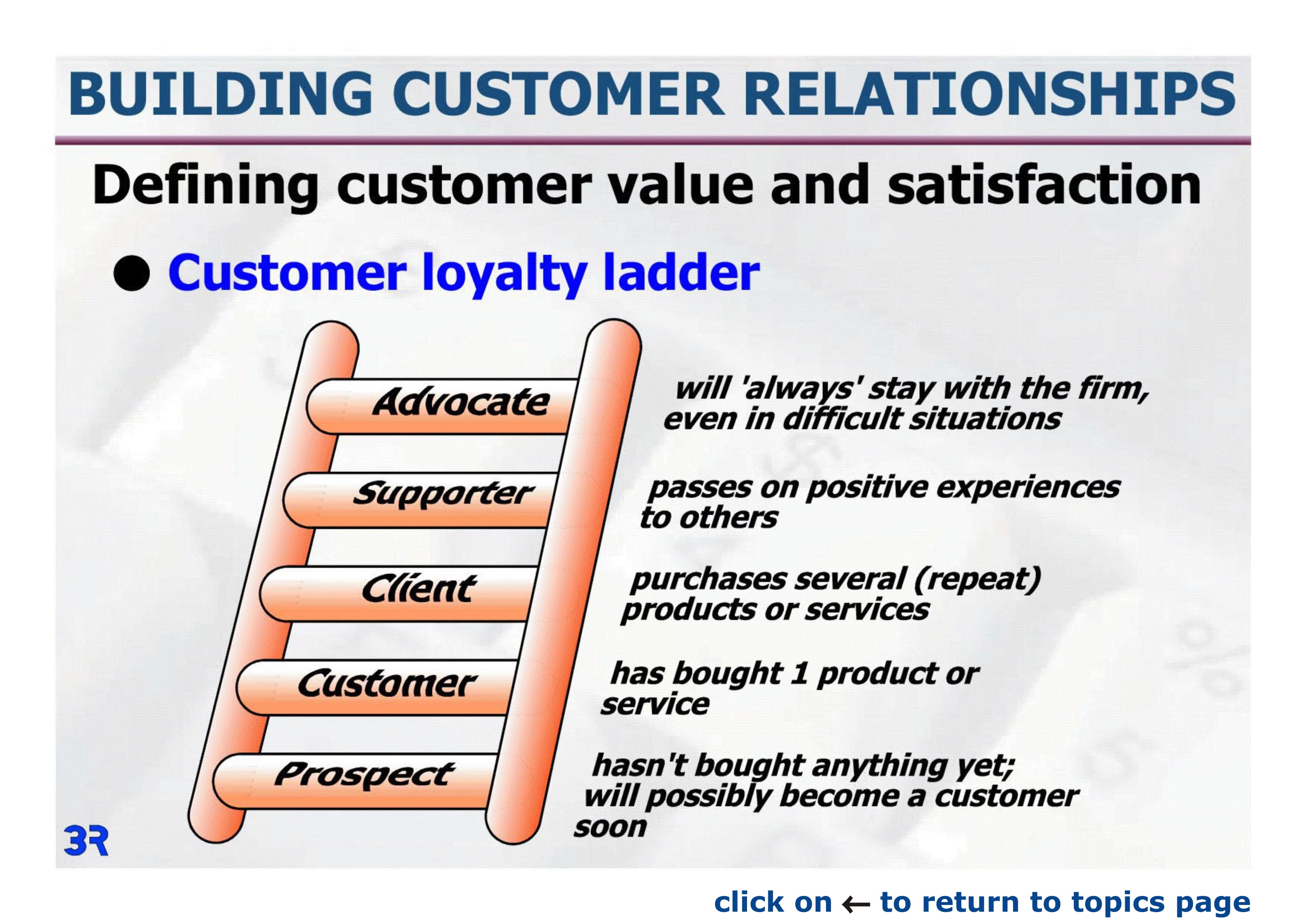 BUILDING CUSTOMER RELATIONSHIPS

Defining customer value and satisfaction

● Customer loyalty ladder

Advocate

will 'always' stay with the firm, even in difficult situations

Supporter

passes on positive experiences to others

Client

purchases several (repeat) products or services

Customer

has bought 1 product or service

Prospect

hasn't bought anything yet; will possibly become a customer soon

3R

click on ← to return to topics page